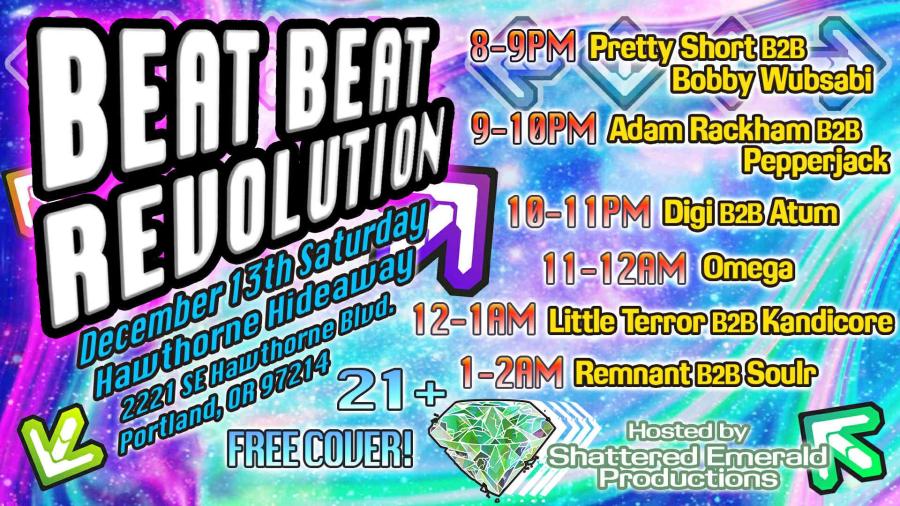 BEAT BEAT REVOLUTION

December 13th Saturday
Hawthorne Hideaway
2221 SE Hawthorne Blvd.
Portland, OR 97214

21+

FREE COVER!

8-9PM Pretty Short B2B Bobby Wubsabi
9-10PM Adam Rackham B2B Pepperjack
10-11PM Digi B2B Atum
11-12AM Omega
12-1AM Little Terror B2B Kandicore
1-2AM Remnant B2B Soulr

Hosted by
Shattered Emerald Productions